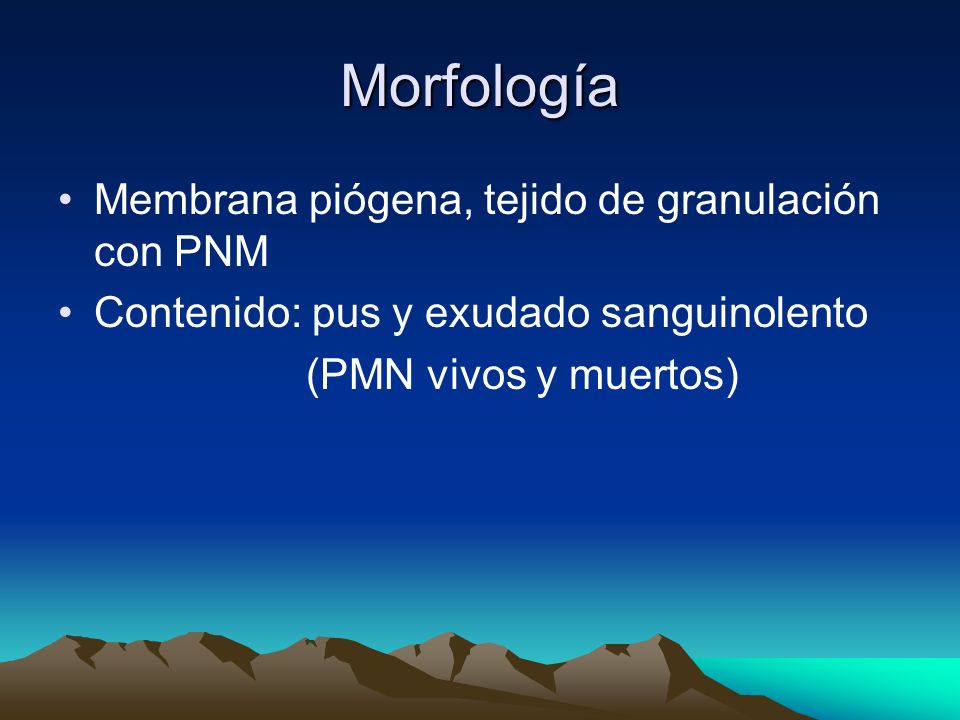 Morfología

• Membrana piógena, tejido de granulación con PNM

• Contenido: pus y exudado sanguinolento (PMN vivos y muertos)